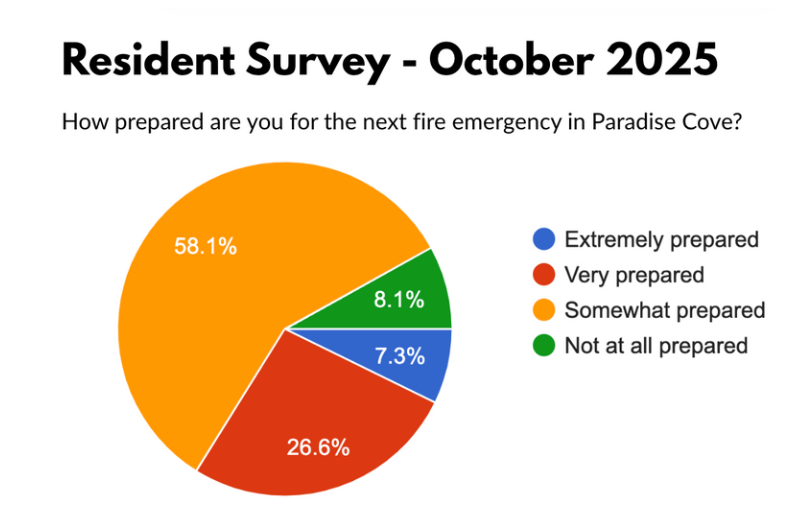 Resident Survey - October 2025

How prepared are you for the next fire emergency in Paradise Cove?

58.1%
8.1%
7.3%
26.6%

Extremely prepared
Very prepared
Somewhat prepared
Not at all prepared